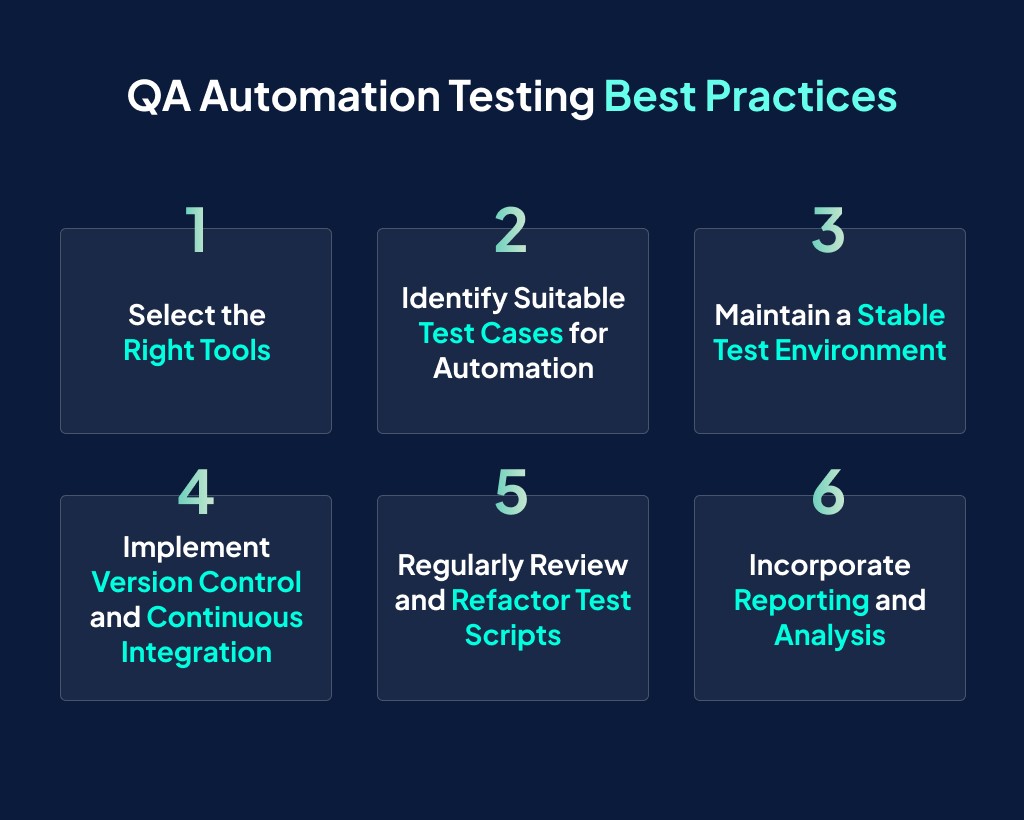 QA Automation Testing Best Practices

1
Select the Right Tools

2
Identify Suitable Test Cases for Automation

3
Maintain a Stable Test Environment

4
Implement Version Control and Continuous Integration

5
Regularly Review and Refactor Test Scripts

6
Incorporate Reporting and Analysis